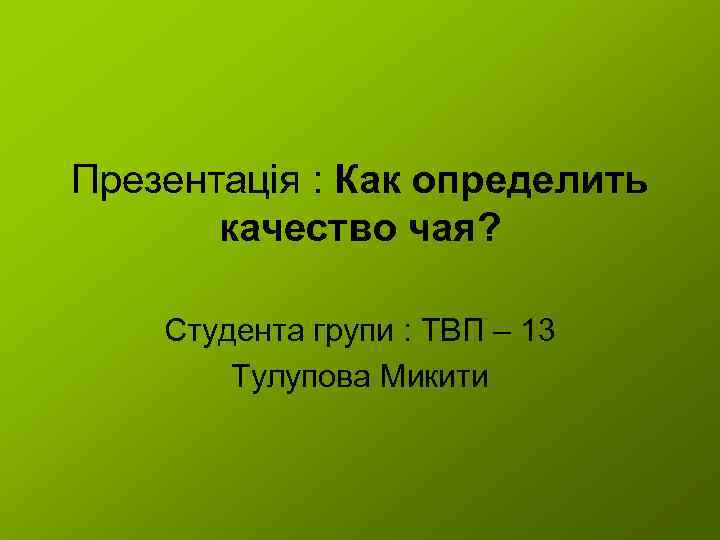 Презентація : Как определить качество чая?

Студента групи : ТВП – 13
Тулупова Микити